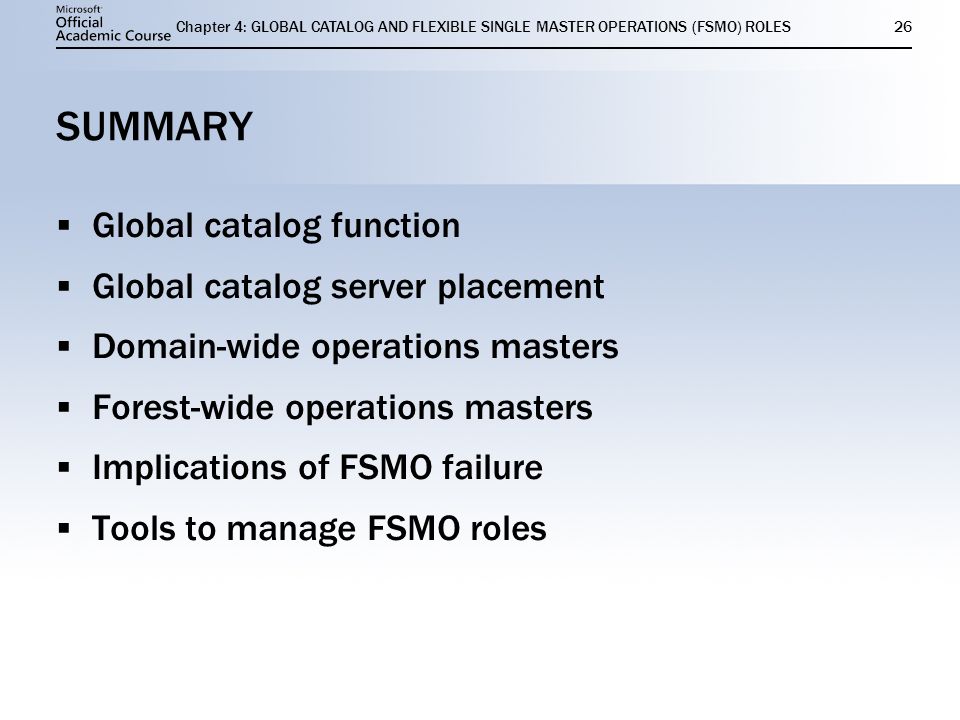 Microsoft Official Academic Course

Chapter 4: GLOBAL CATALOG AND FLEXIBLE SINGLE MASTER OPERATIONS (FSMO) ROLES

26

SUMMARY

▪ Global catalog function
▪ Global catalog server placement
▪ Domain-wide operations masters
▪ Forest-wide operations masters
▪ Implications of FSMO failure
▪ Tools to manage FSMO roles